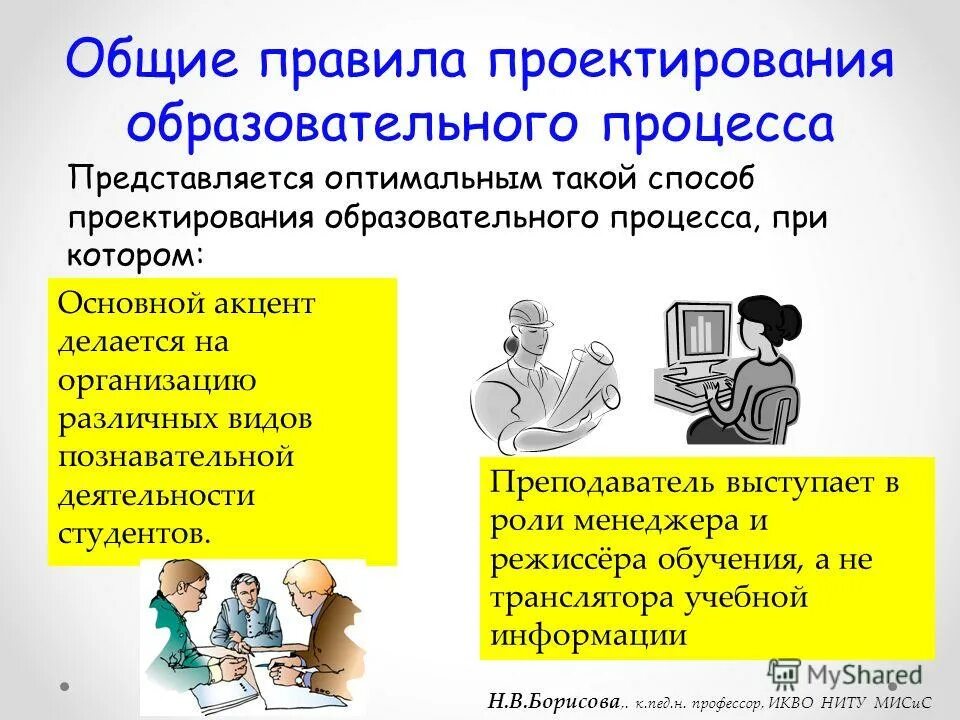 Общие правила проектирования образовательного процесса

Представляется оптимальным такой способ проектирования образовательного процесса, при котором:

Основной акцент делается на организацию различных видов познавательной деятельности студентов.

Преподаватель выступает в роли менеджера и режиссёра обучения, а не транслятора учебной информации

MyShared

Н.В.Борисова., к.пед.н. профессор, ИКВО НИТУ МИСиС